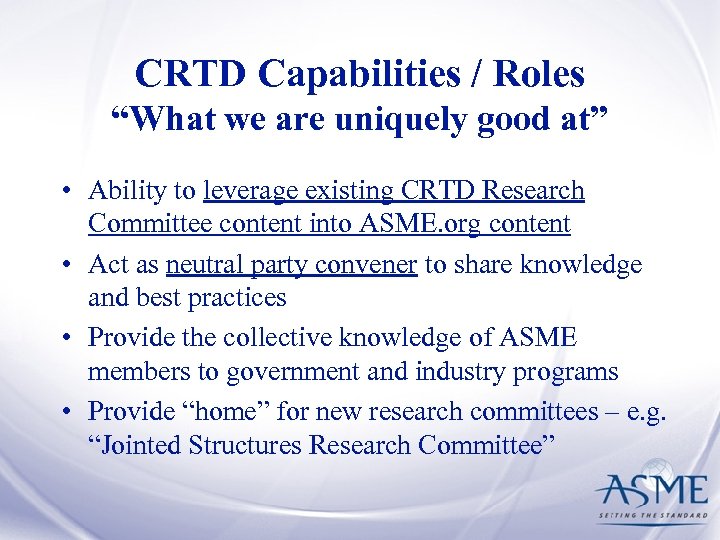 CRTD Capabilities / Roles
“What we are uniquely good at”

• Ability to leverage existing CRTD Research Committee content into ASME.org content
• Act as neutral party convener to share knowledge and best practices
• Provide the collective knowledge of ASME members to government and industry programs
• Provide “home” for new research committees – e.g. “Jointed Structures Research Committee”

ASME
SETTING THE STANDARD